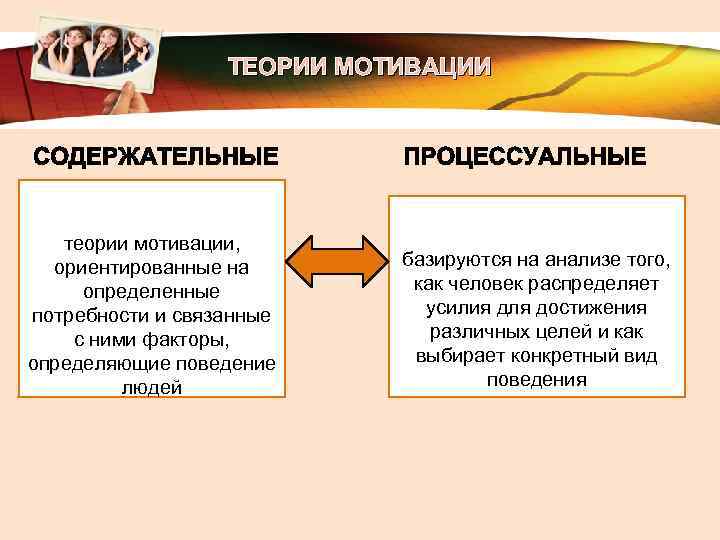 ТЕОРИИ МОТИВАЦИИ

СОДЕРЖАТЕЛЬНЫЕ

теории мотивации, ориентированные на определенные потребности и связанные с ними факторы, определяющие поведение людей

ПРОЦЕССУАЛЬНЫЕ

базируются на анализе того, как человек распределяет усилия для достижения различных целей и как выбирает конкретный вид поведения